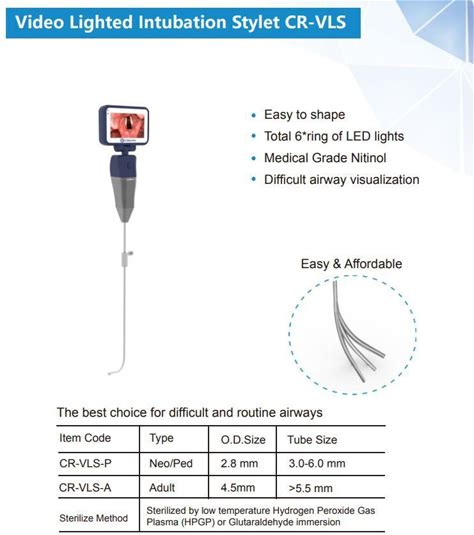 Video Lighted Intubation Stylet CR-VLS

• Easy to shape
• Total 6*ring of LED lights
• Medical Grade Nitinol
• Difficult airway visualization

Easy & Affordable

The best choice for difficult and routine airways

| Item Code | Type | O.D.Size | Tube Size |
|---|---|---|---|
| CR-VLS-P | Neo/Ped | 2.8 mm | 3.0-6.0 mm |
| CR-VLS-A | Adult | 4.5mm | >5.5 mm |
| Sterilize Method | Sterilized by low temperature Hydrogen Peroxide Gas Plasma (HPGP) or Glutaraldehyde immersion | | |